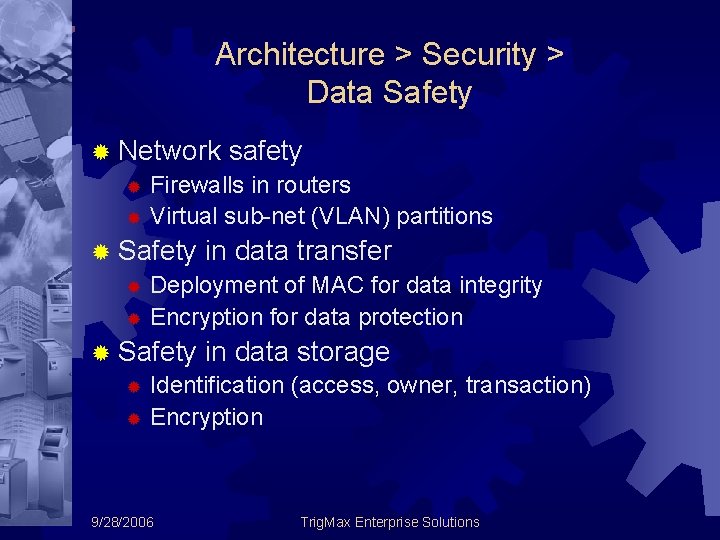 Architecture > Security > Data Safety

Network safety
Firewalls in routers
Virtual sub-net (VLAN) partitions
Safety in data transfer
Deployment of MAC for data integrity
Encryption for data protection
Safety in data storage
Identification (access, owner, transaction)
Encryption

9/28/2006 TrigMax Enterprise Solutions